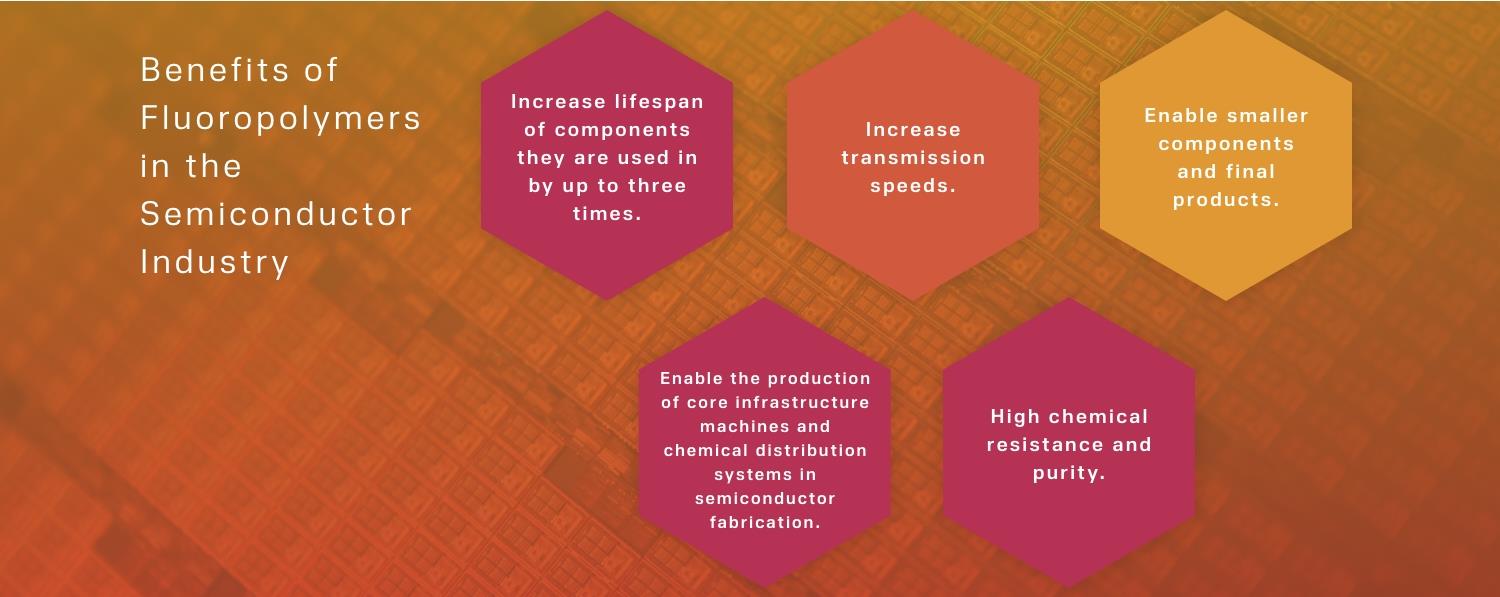 Benefits of Fluoropolymers in the Semiconductor Industry

Increase lifespan of components they are used in by up to three times.

Increase transmission speeds.

Enable smaller components and final products.

Enable the production of core infrastructure machines and chemical distribution systems in semiconductor fabrication.

High chemical resistance and purity.